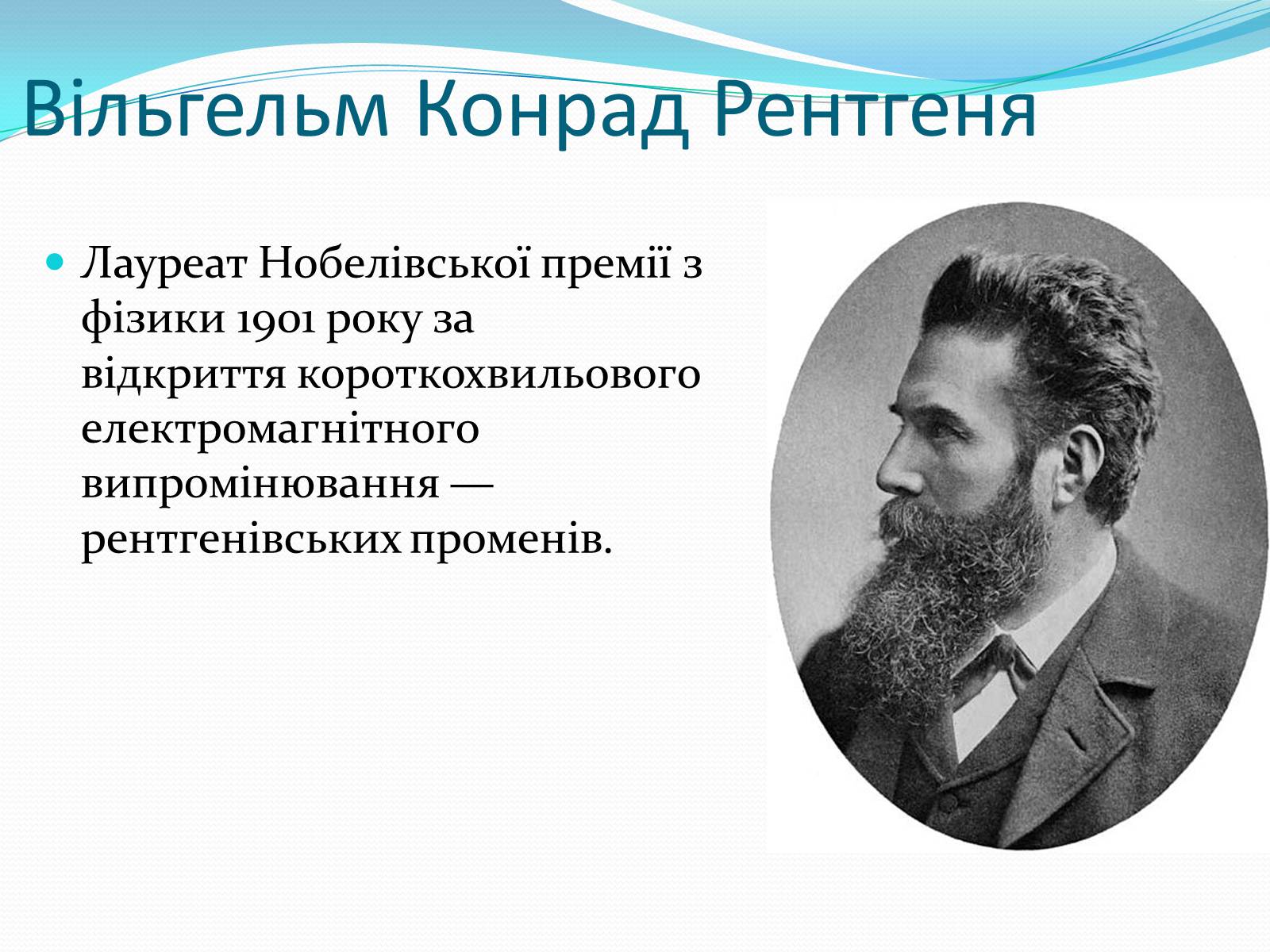 Вільгельм Конрад Рентгеня

Лауреат Нобелівської премії з фізики 1901 року за відкриття короткохвильового електромагнітного випромінювання — рентгенівських променів.